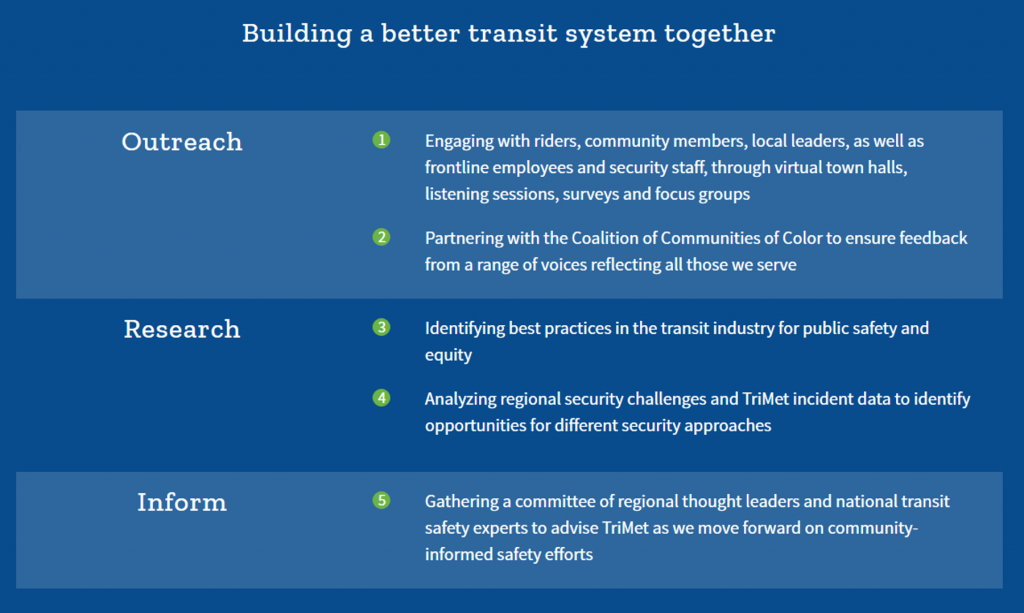 Building a better transit system together

Outreach

1 Engaging with riders, community members, local leaders, as well as frontline employees and security staff, through virtual town halls, listening sessions, surveys and focus groups

2 Partnering with the Coalition of Communities of Color to ensure feedback from a range of voices reflecting all those we serve

Research

3 Identifying best practices in the transit industry for public safety and equity

4 Analyzing regional security challenges and TriMet incident data to identify opportunities for different security approaches

Inform

5 Gathering a committee of regional thought leaders and national transit safety experts to advise TriMet as we move forward on community-informed safety efforts